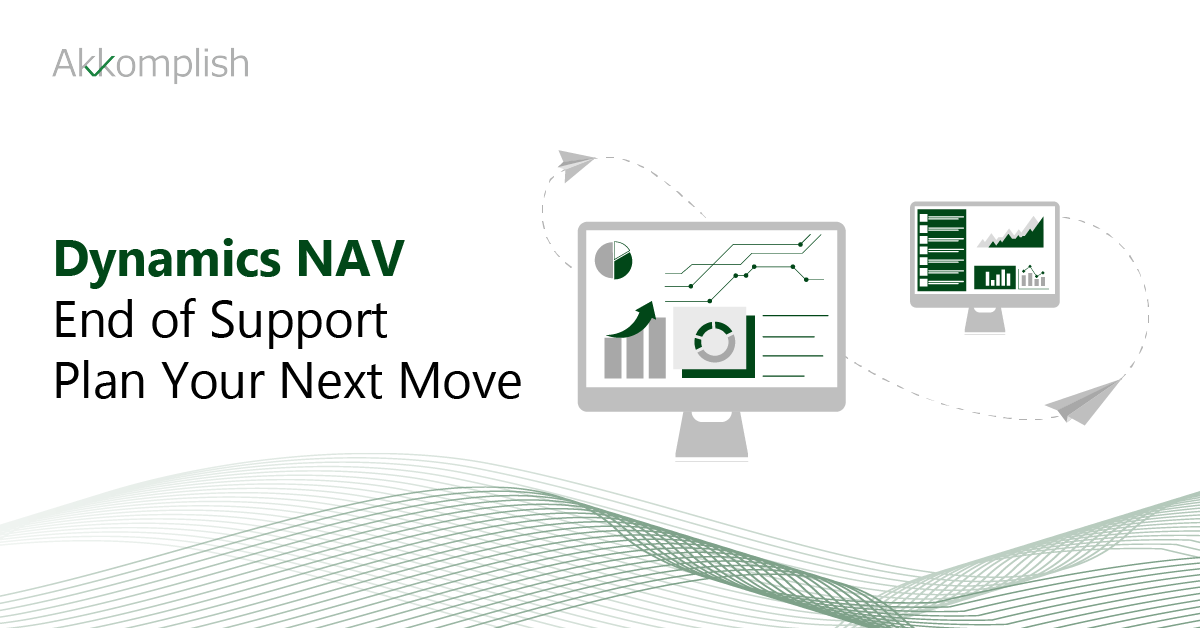 Akkomplish

Dynamics NAV
End of Support
Plan Your Next Move